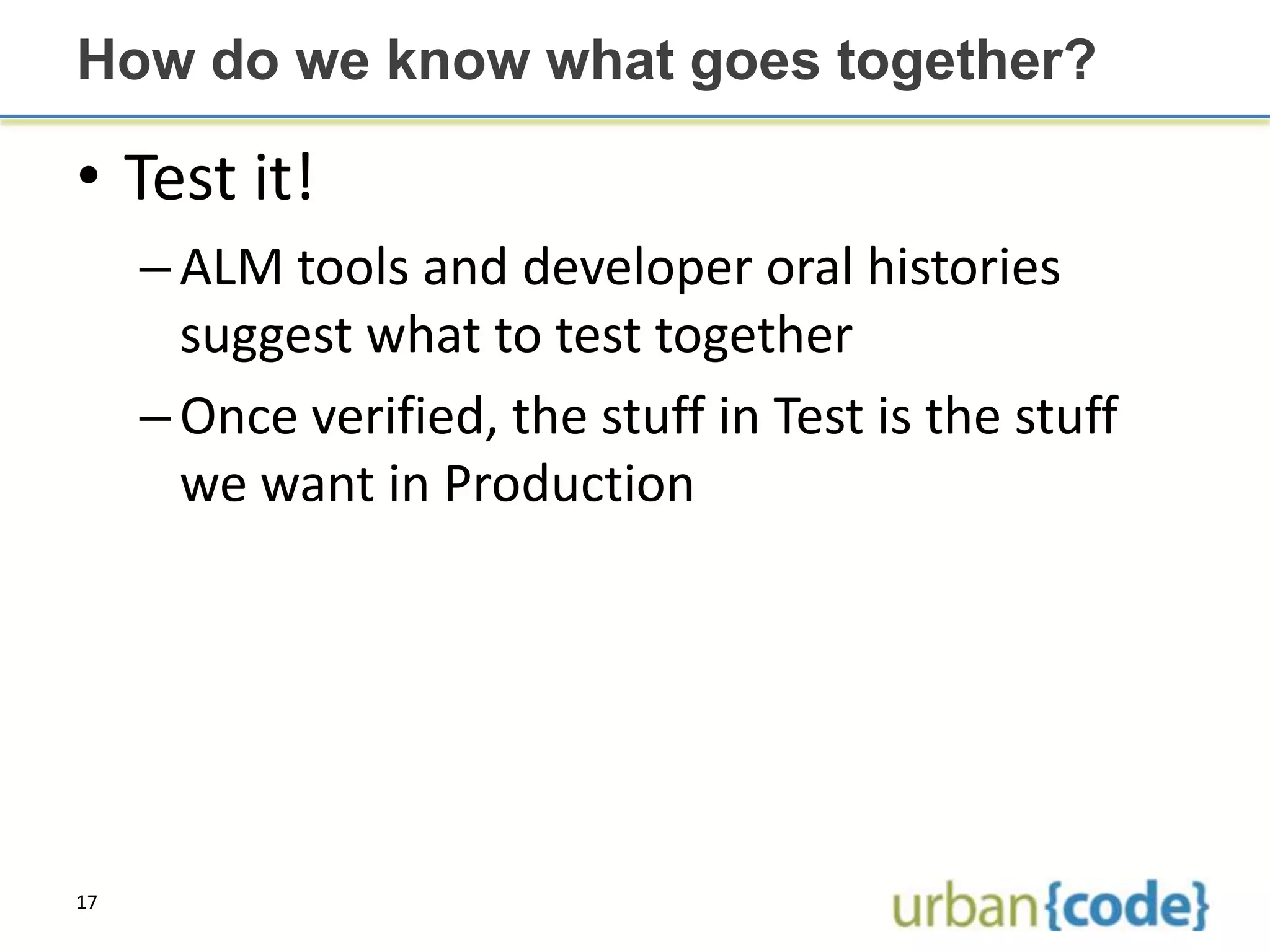 How do we know what goes together?

• Test it!

– ALM tools and developer oral histories suggest what to test together

– Once verified, the stuff in Test is the stuff we want in Production

17

urban{code}